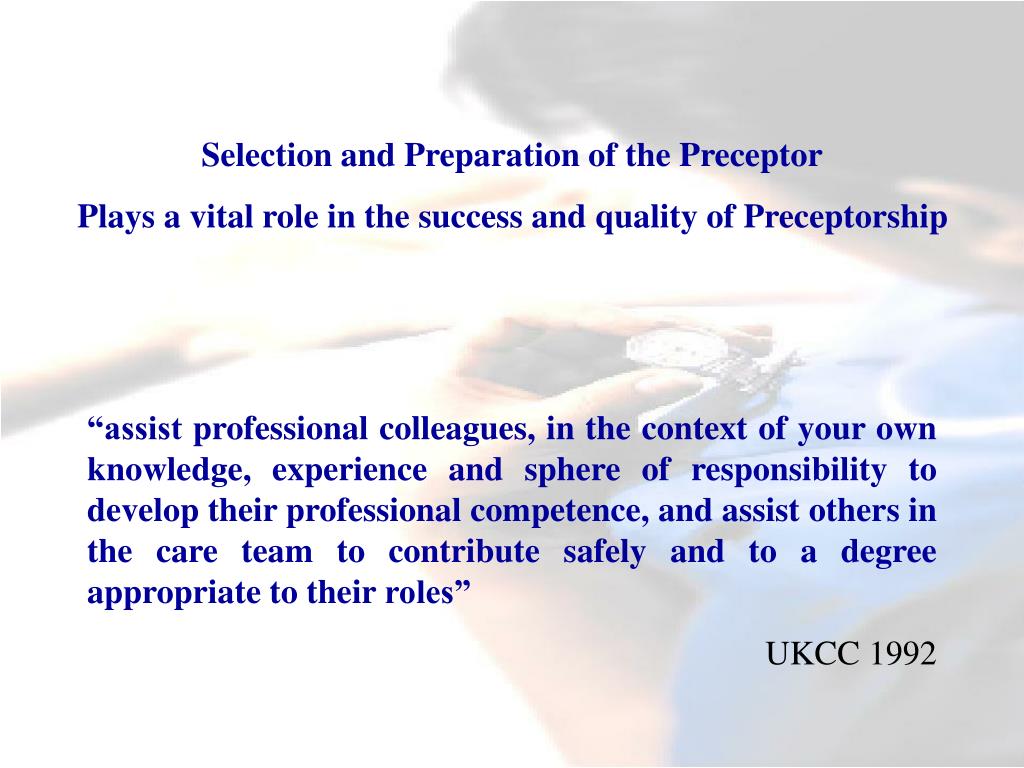 Selection and Preparation of the Preceptor

Plays a vital role in the success and quality of Preceptorship

“assist professional colleagues, in the context of your own knowledge, experience and sphere of responsibility to develop their professional competence, and assist others in the care team to contribute safely and to a degree appropriate to their roles”

UKCC 1992